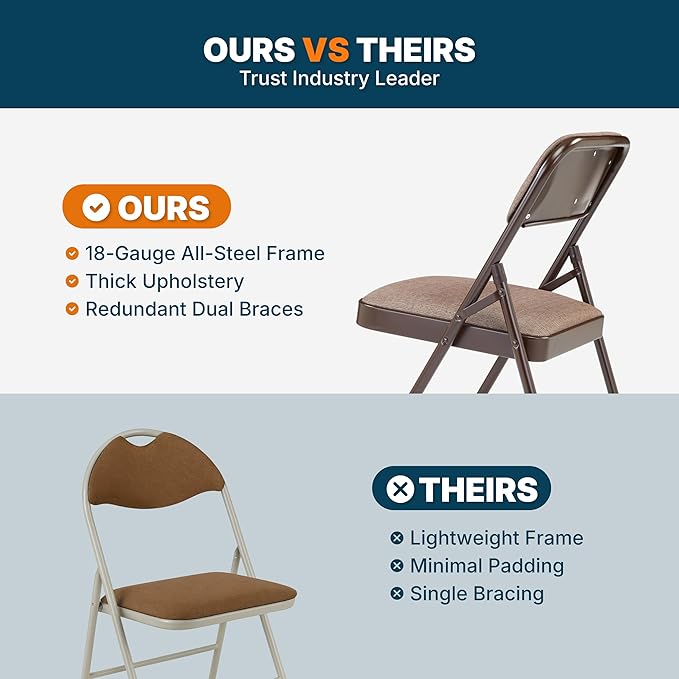 OURS VS THEIRS
Trust Industry Leader

OURS

18-Gauge All-Steel Frame
Thick Upholstery
Redundant Dual Braces

THEIRS

Lightweight Frame
Minimal Padding
Single Bracing